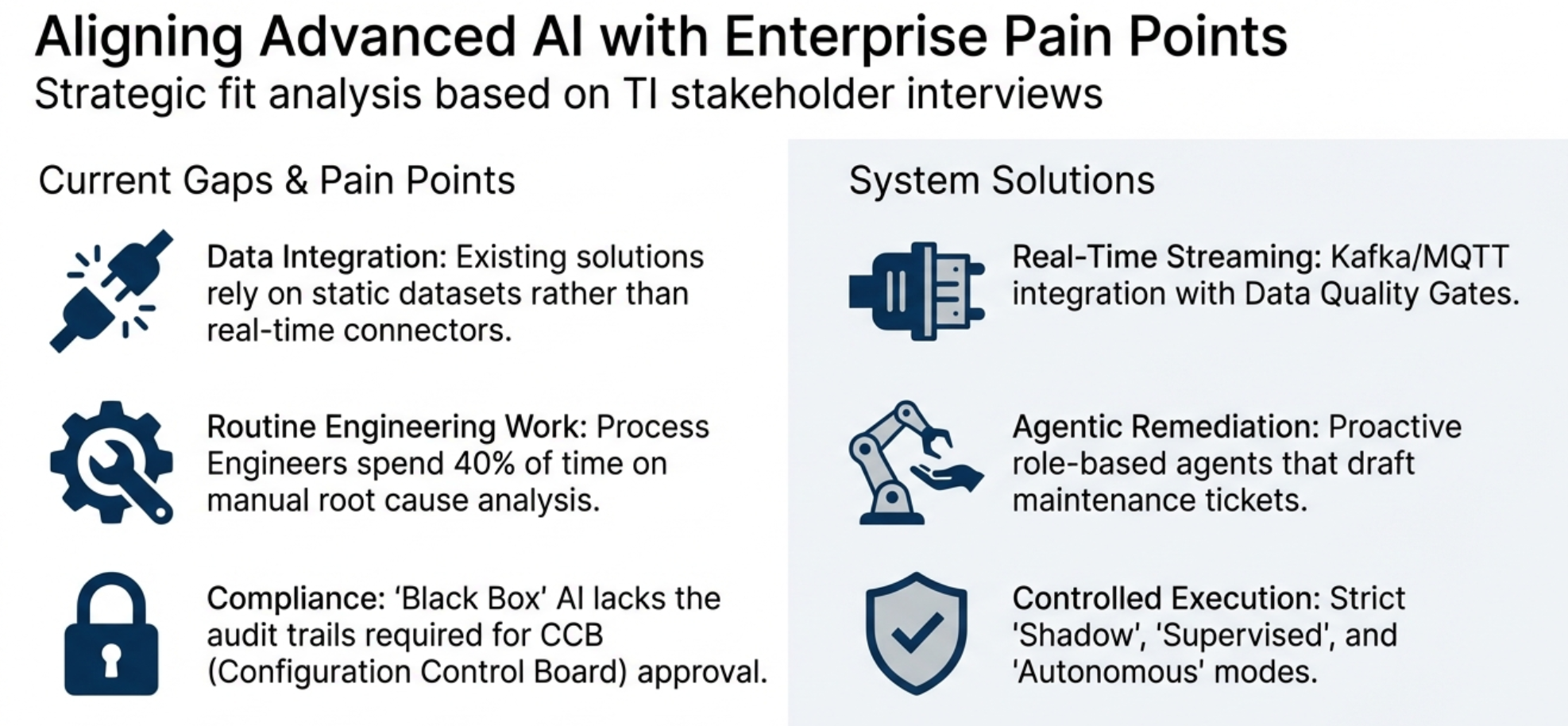 Aligning Advanced AI with Enterprise Pain Points
Strategic fit analysis based on TI stakeholder interviews

Current Gaps & Pain Points

Data Integration: Existing solutions rely on static datasets rather than real-time connectors.

Routine Engineering Work: Process Engineers spend 40% of time on manual root cause analysis.

Compliance: 'Black Box' AI lacks the audit trails required for CCB (Configuration Control Board) approval.

System Solutions

Real-Time Streaming: Kafka/MQTT integration with Data Quality Gates.

Agentic Remediation: Proactive role-based agents that draft maintenance tickets.

Controlled Execution: Strict 'Shadow', 'Supervised', and 'Autonomous' modes.